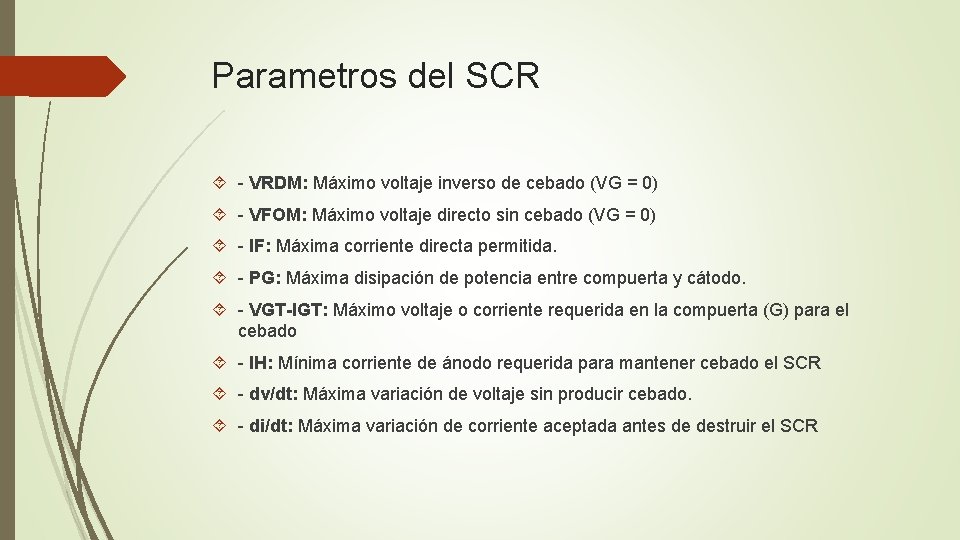 Parametros del SCR

- VRDM: Máximo voltaje inverso de cebado (VG = 0)

- VFOM: Máximo voltaje directo sin cebado (VG = 0)

- IF: Máxima corriente directa permitida.

- PG: Máxima disipación de potencia entre compuerta y cátodo.

- VGT-IGT: Máximo voltaje o corriente requerida en la compuerta (G) para el cebado

- IH: Mínima corriente de ánodo requerida para mantener cebado el SCR

- dv/dt: Máxima variación de voltaje sin producir cebado.

- di/dt: Máxima variación de corriente aceptada antes de destruir el SCR